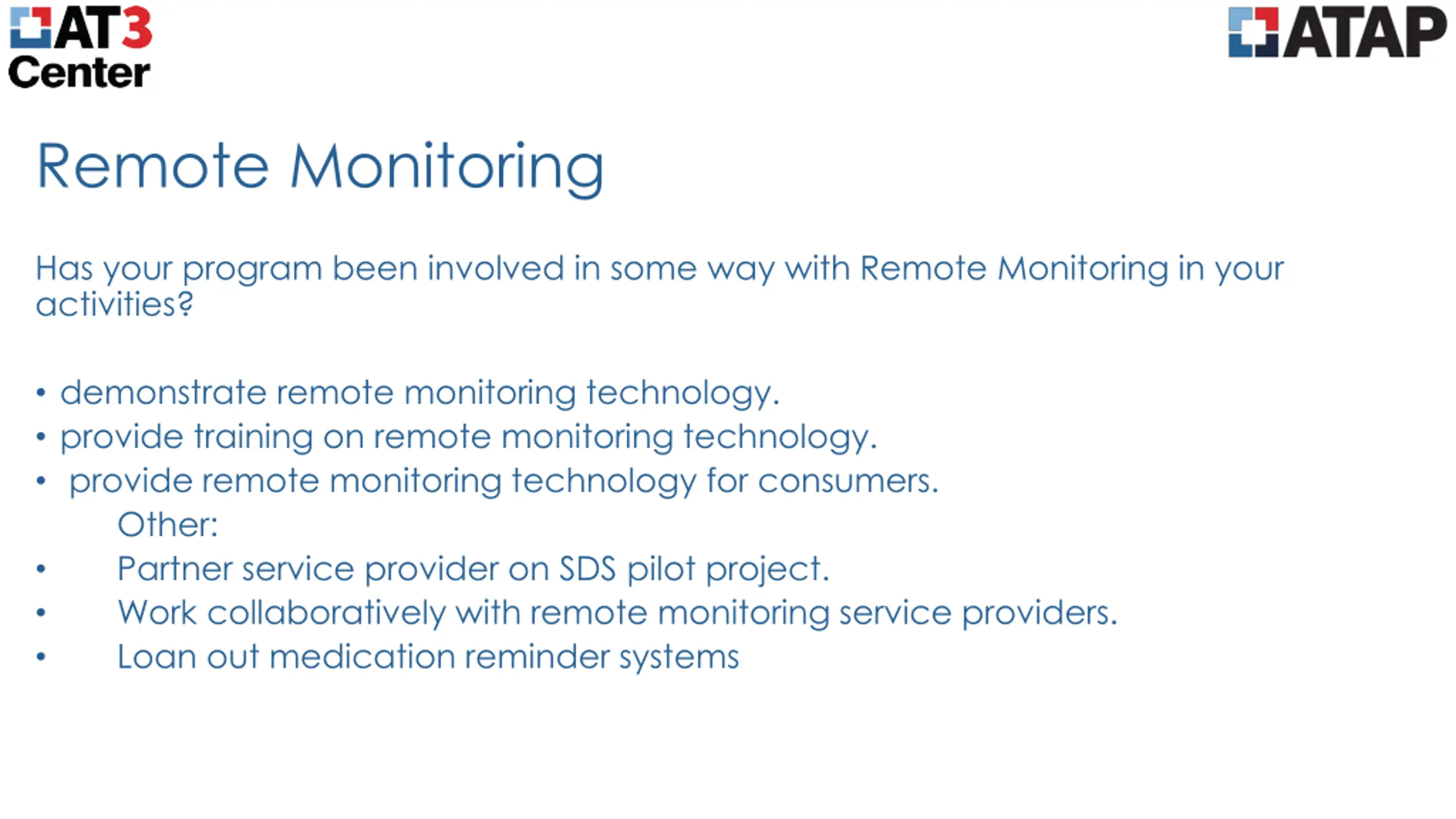 AT3 Center

ATAP

Remote Monitoring

Has your program been involved in some way with Remote Monitoring in your activities?

• demonstrate remote monitoring technology.
• provide training on remote monitoring technology.
• provide remote monitoring technology for consumers.
Other:
• Partner service provider on SDS pilot project.
• Work collaboratively with remote monitoring service providers.
• Loan out medication reminder systems